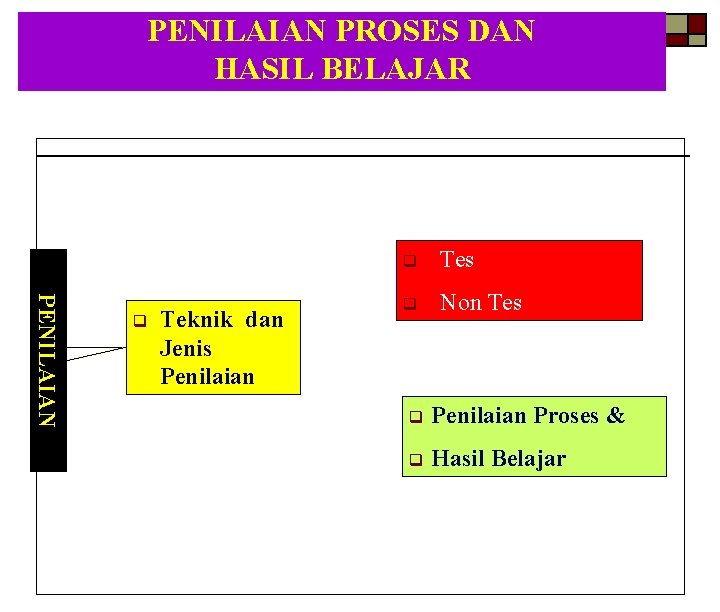 PENILAIAN PROSES DAN HASIL BELAJAR

PENILAIAN

Teknik dan Jenis Penilaian

Tes

Non Tes

Penilaian Proses &

Hasil Belajar